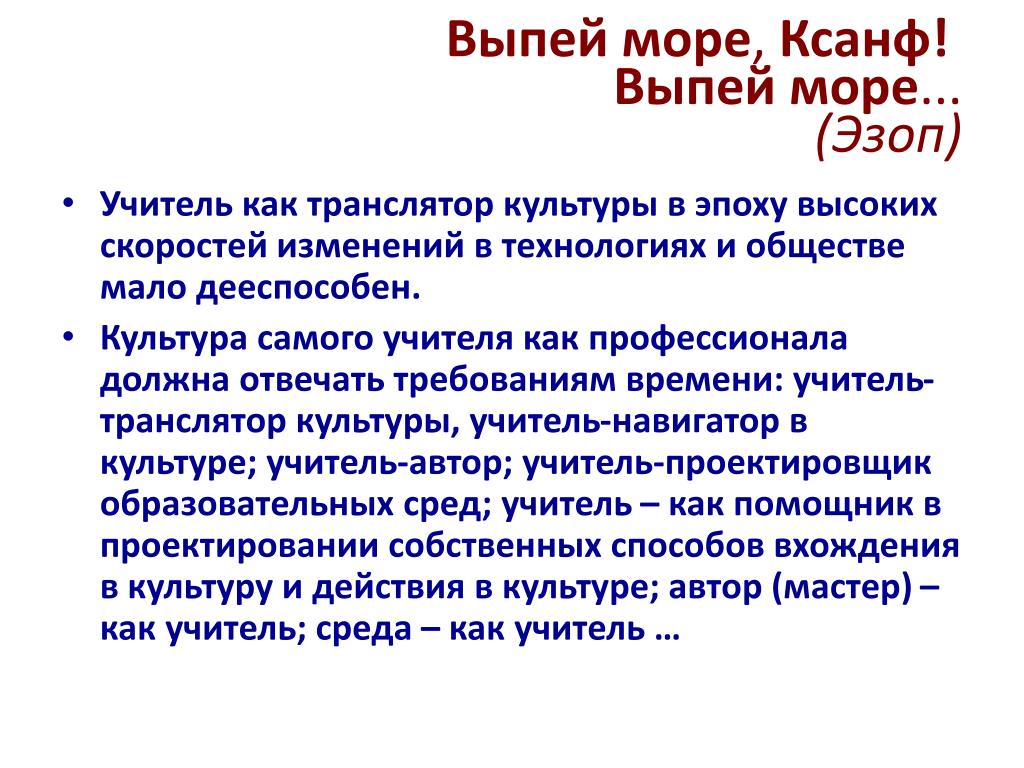 Выпей море, Ксанф!
Выпей море...
(Эзоп)

• Учитель как транслятор культуры в эпоху высоких скоростей изменений в технологиях и обществе мало дееспособен.

• Культура самого учителя как профессионала должна отвечать требованиям времени: учитель-транслятор культуры, учитель-навигатор в культуре; учитель-автор; учитель-проектировщик образовательных сред; учитель – как помощник в проектировании собственных способов вхождения в культуру и действия в культуре; автор (мастер) – как учитель; среда – как учитель …